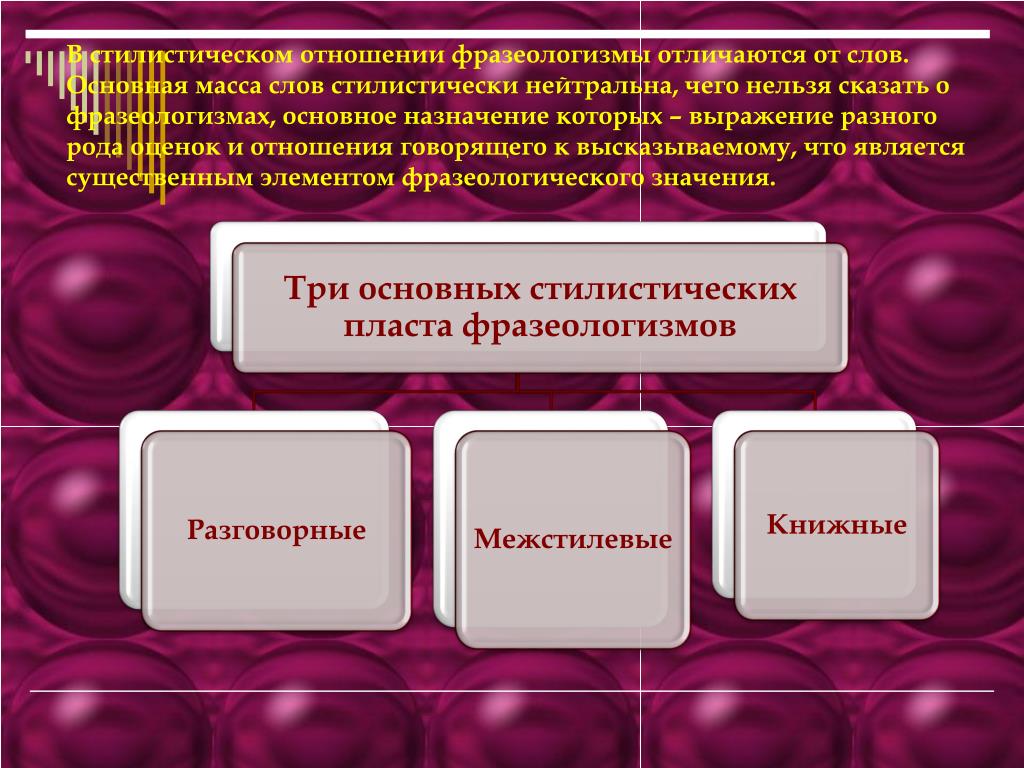 В стилистическом отношении фразеологизмы отличаются от слов. Основная масса слов стилистически нейтральна, чего нельзя сказать о фразеологизмах, основное назначение которых – выражение разного рода оценок и отношения говорящего к высказываемому, что является существенным элементом фразеологического значения.

Три основных стилистических пласта фразеологизмов

Разговорные

Межстилевые

Книжные